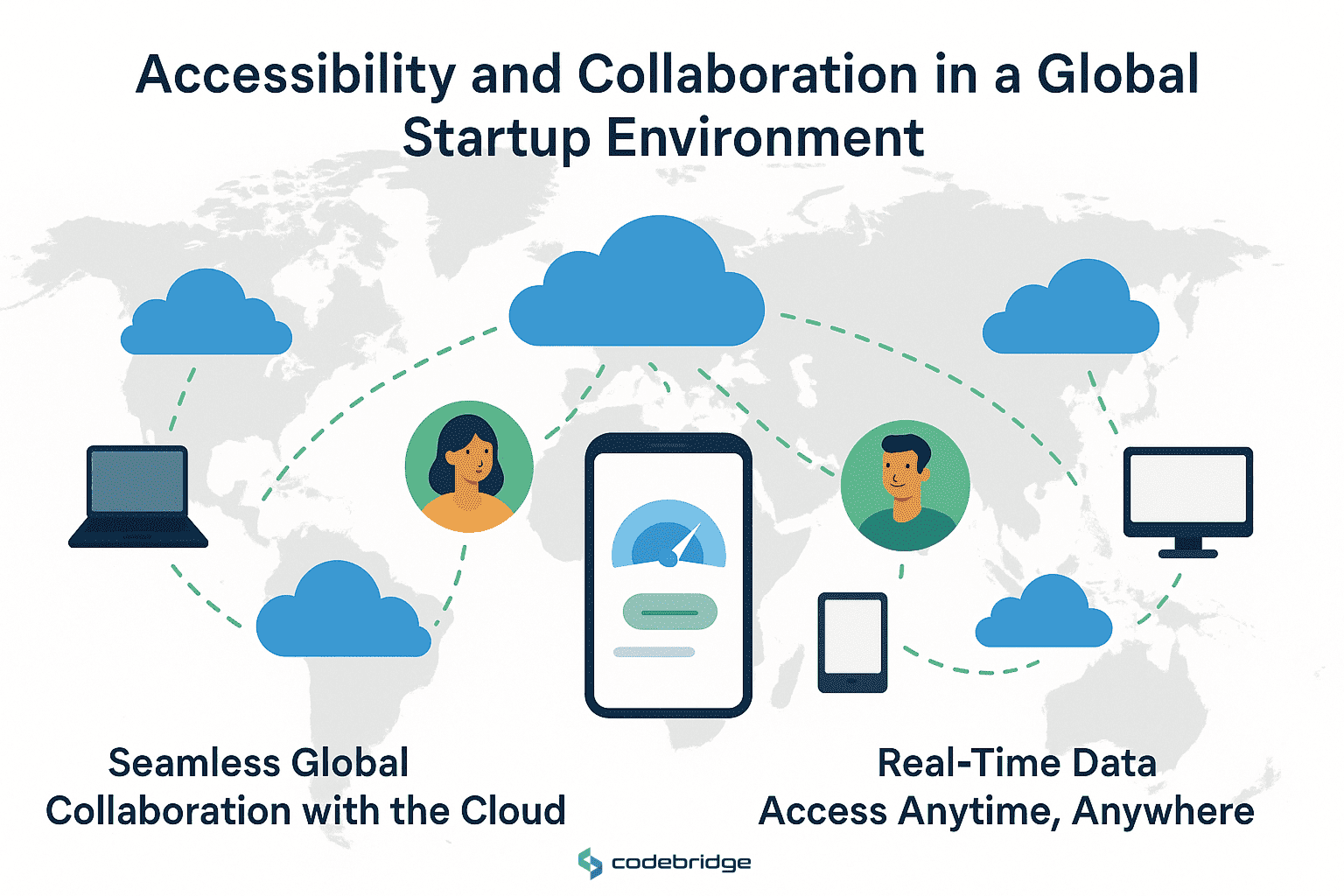 Accessibility and Collaboration in a Global Startup Environment

Seamless Global Collaboration with the Cloud

Real-Time Data Access Anytime, Anywhere

codebridge